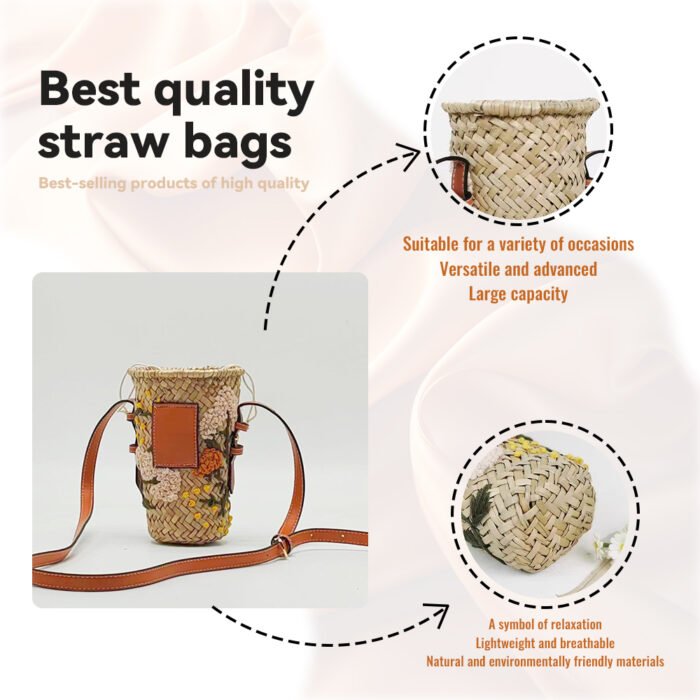 Best quality straw bags

Best-selling products of high quality

Suitable for a variety of occasions
Versatile and advanced
Large capacity

A symbol of relaxation
Lightweight and breathable
Natural and environmentally friendly materials